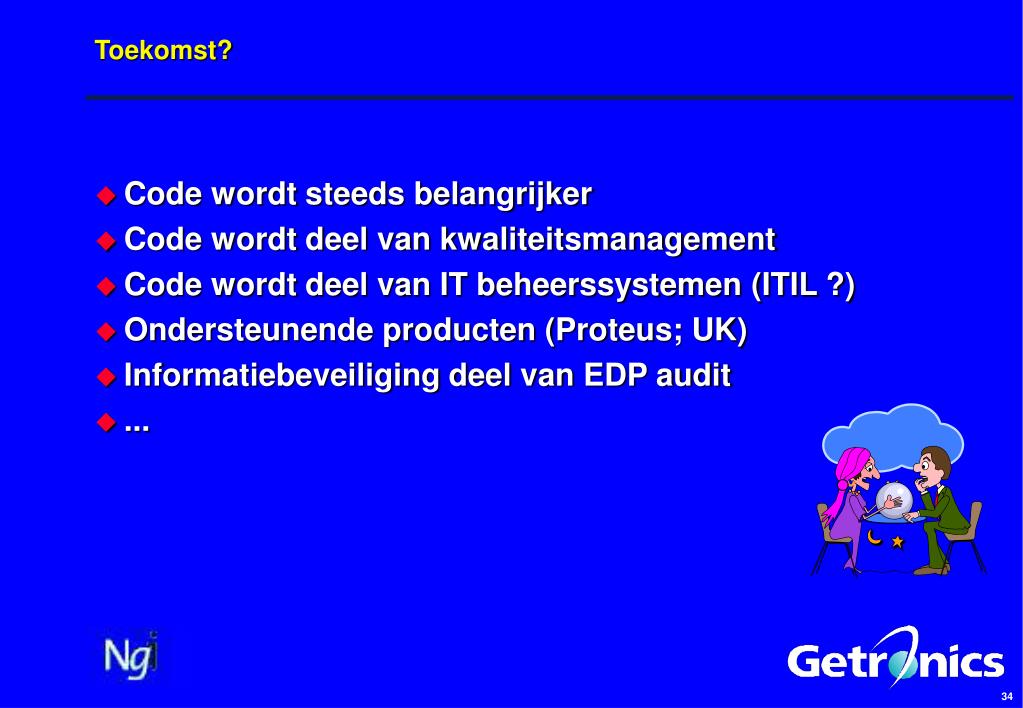 Toekomst?

Code wordt steeds belangrijker
Code wordt deel van kwaliteitsmanagement
Code wordt deel van IT beheerssystemen (ITIL ?)
Ondersteunende producten (Proteus; UK)
Informatiebeveiliging deel van EDP audit
...

Ngi

Getronics

34